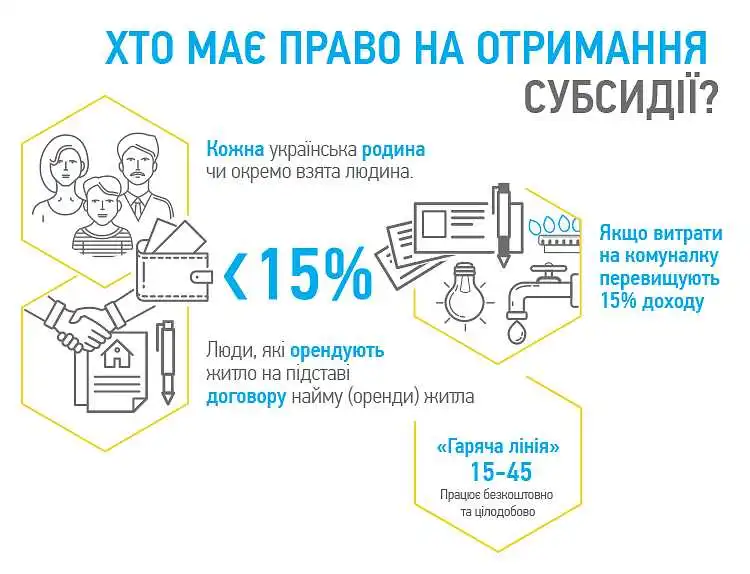 ХТО МАЄ ПРАВО НА ОТРИМАННЯ СУБСИДІЇ?

Кожна українська родина чи окремо взята людина.

<15%

Якщо витрати на комуналку перевищують 15% доходу

Люди, які орендують житло на підставі договору найму (оренди) житла

«Гаряча лінія» 15-45 Працює безкоштовно та цілодобово